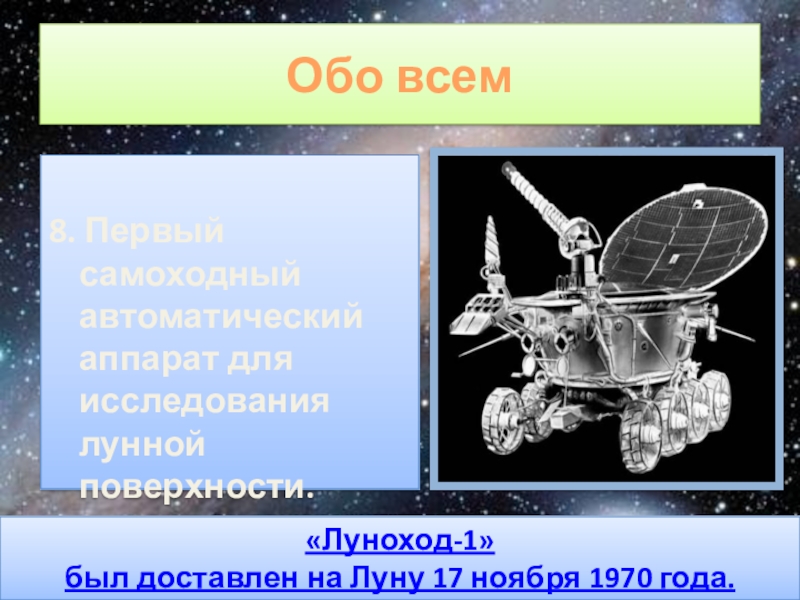 Обо всем

8. Первый самоходный автоматический аппарат для исследования лунной поверхности.

«Луноход-1»
был доставлен на Луну 17 ноября 1970 года.